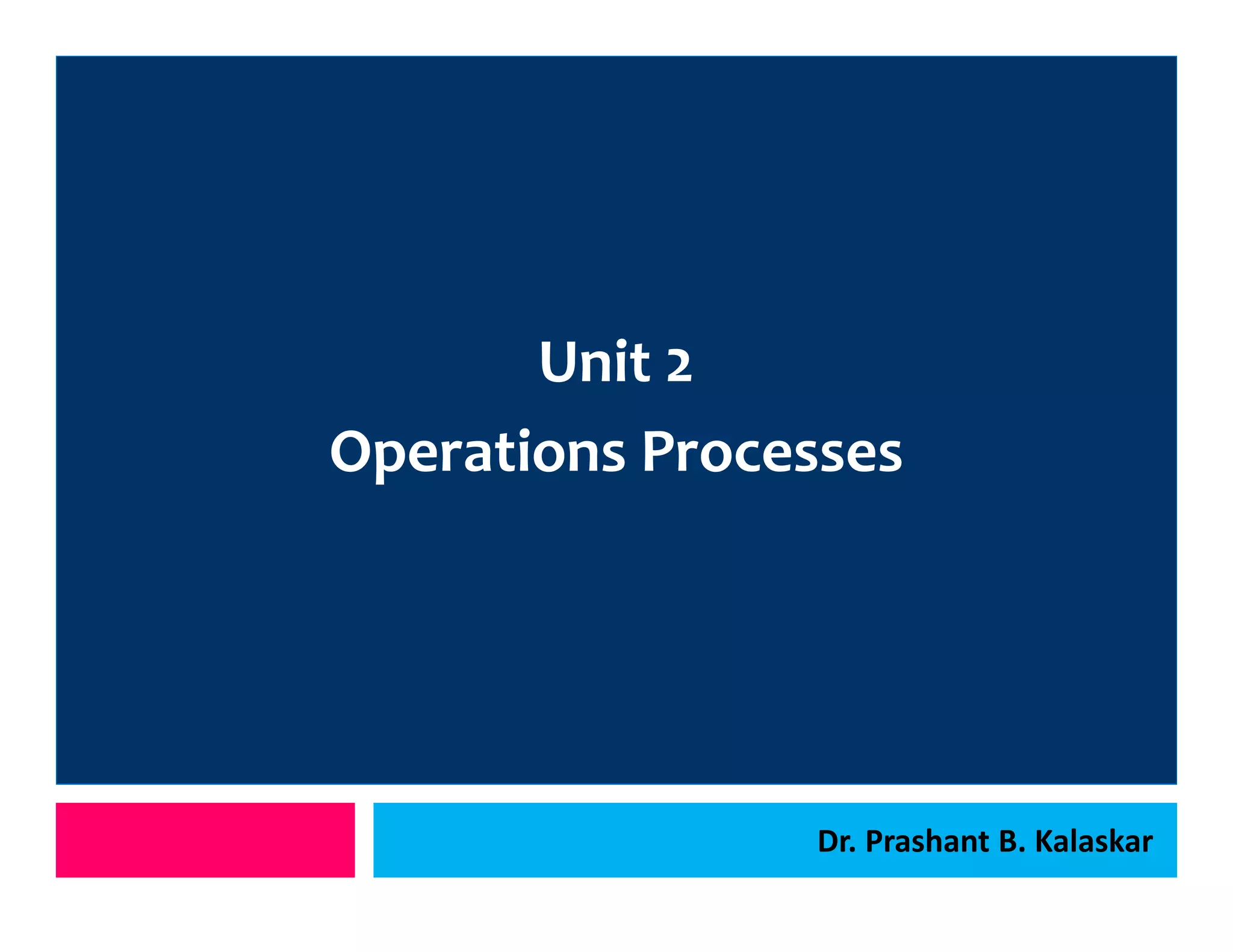 Unit 2
Operations Processes

Dr. Prashant B. Kalaskar